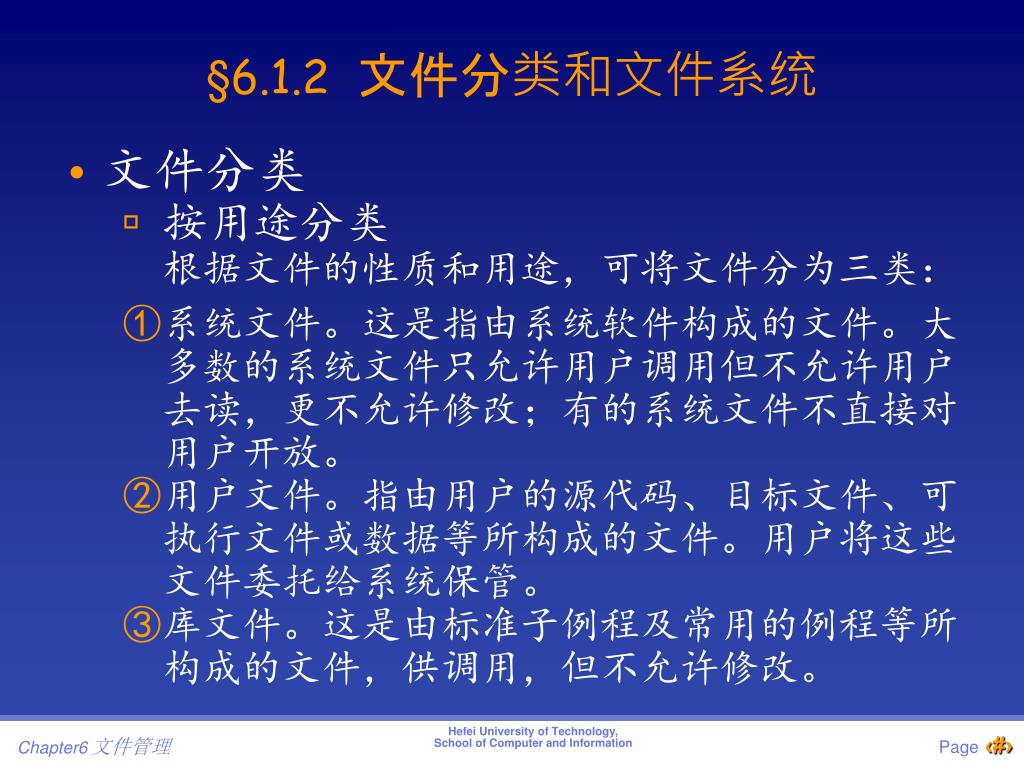 §6.1.2 文件分类和文件系统

• 文件分类

▫ 按用途分类

根据文件的性质和用途，可将文件分为三类：

①系统文件。这是指由系统软件构成的文件。大多数的系统文件只允许用户调用但不允许用户去读，更不允许修改；有的系统文件不直接对用户开放。

②用户文件。指由用户的源代码、目标文件、可执行文件或数据等所构成的文件。用户将这些文件委托给系统保管。

③库文件。这是由标准子例程及常用的例程等所构成的文件，供调用，但不允许修改。

Chapter6 文件管理

Hefei University of Technology,
School of Computer and Information

Page ‹#›